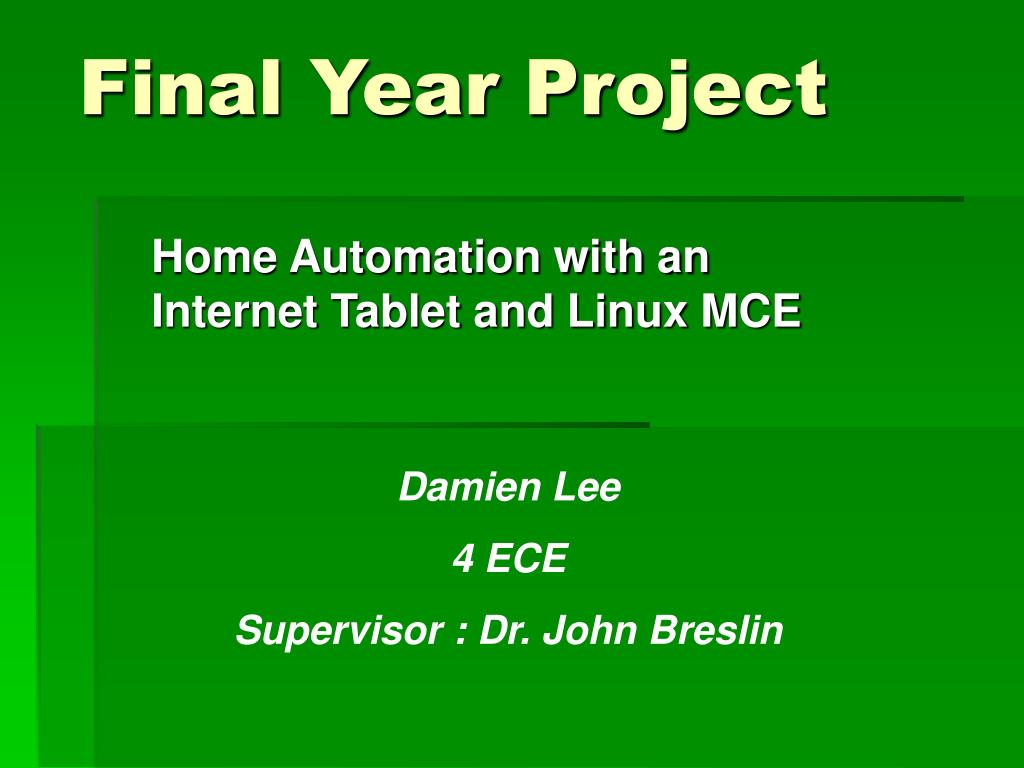 Final Year Project

Home Automation with an Internet Tablet and Linux MCE

Damien Lee

4 ECE

Supervisor : Dr. John Breslin